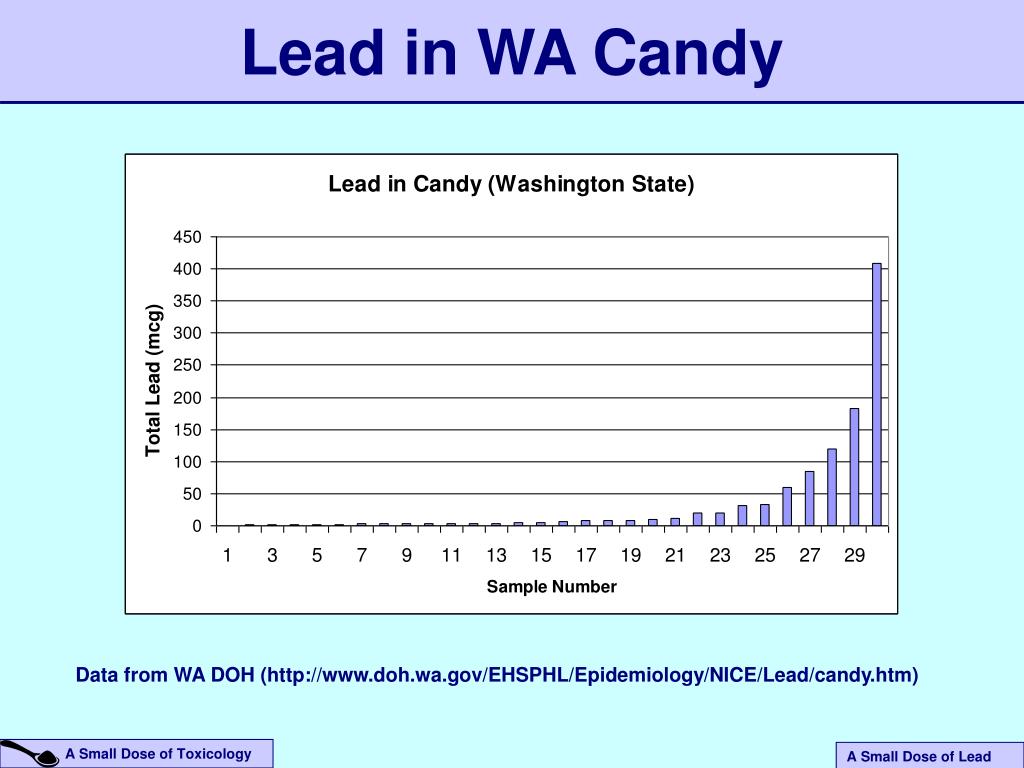 Lead in WA Candy

Lead in Candy (Washington State)

Total Lead (mcg)

450
400
350
300
250
200
150
100
50
0

1 3 5 7 9 11 13 15 17 19 21 23 25 27 29

Sample Number

Data from WA DOH (http://www.doh.wa.gov/EHSPHL/Epidemiology/NICE/Lead/candy.htm)

A Small Dose of Toxicology

A Small Dose of Lead